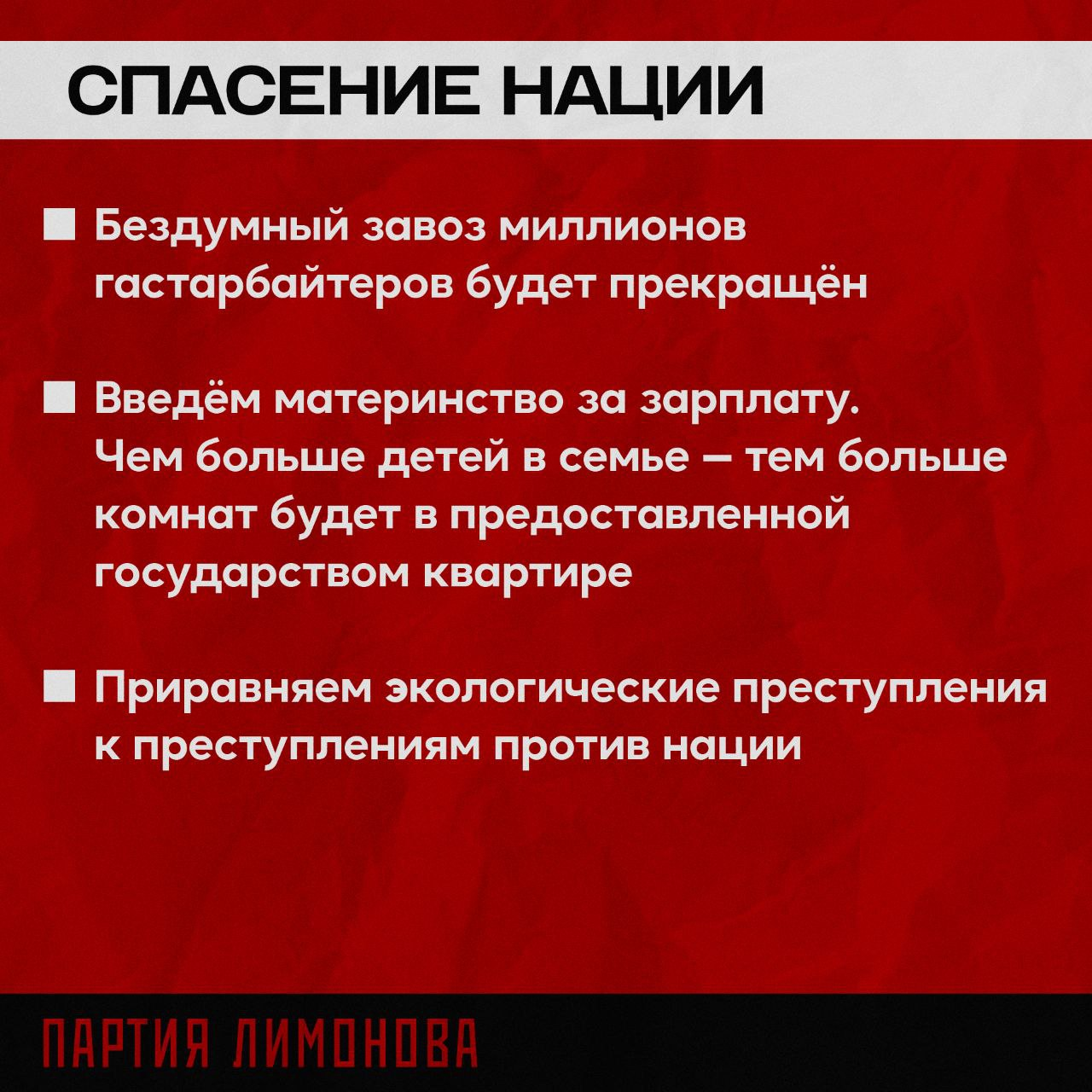 СПАСЕНИЕ НАЦИИ

■ Бездумный завоз миллионов гастарбайтеров будет прекращён

■ Введём материнство за зарплату. Чем больше детей в семье — тем больше комнат будет в предоставленной государством квартире

■ Приравняем экологические преступления к преступлениям против нации

ПАРТИЯ ЛИМОНОВА